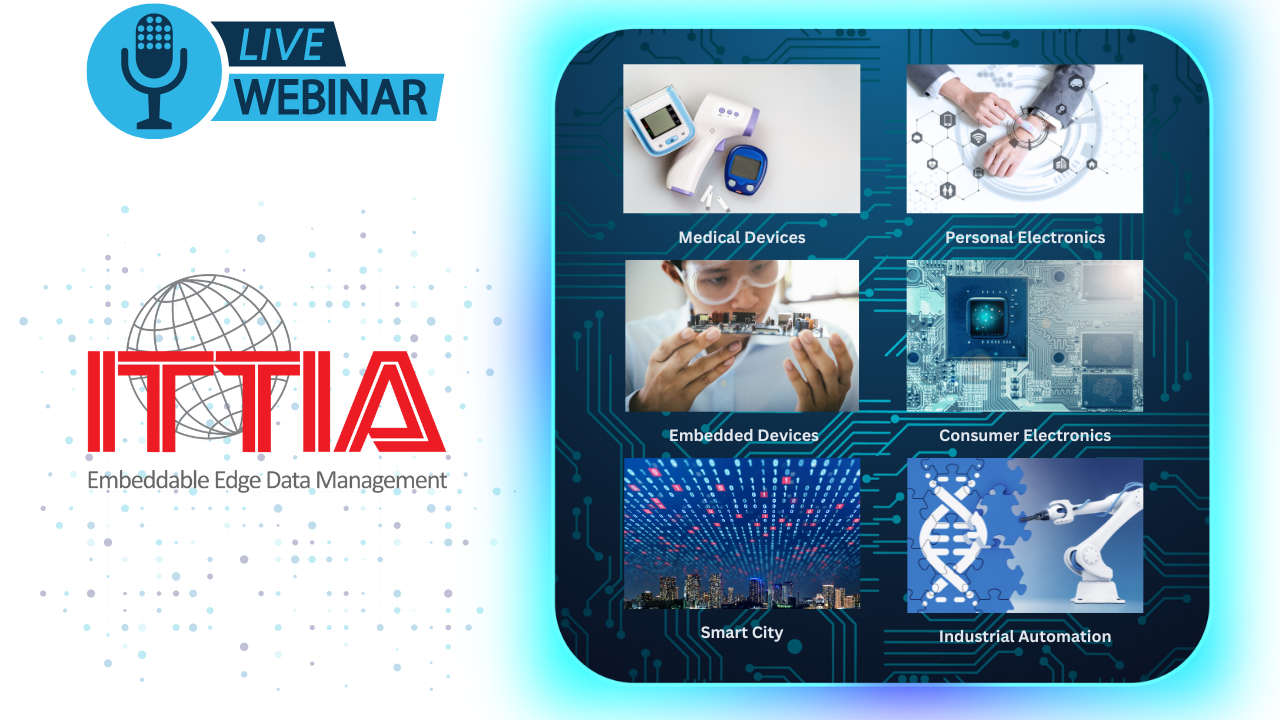 LIVE
WEBINAR

ITTIA
Embeddable Edge Data Management

Medical Devices
Personal Electronics
Embedded Devices
Consumer Electronics
Smart City
Industrial Automation